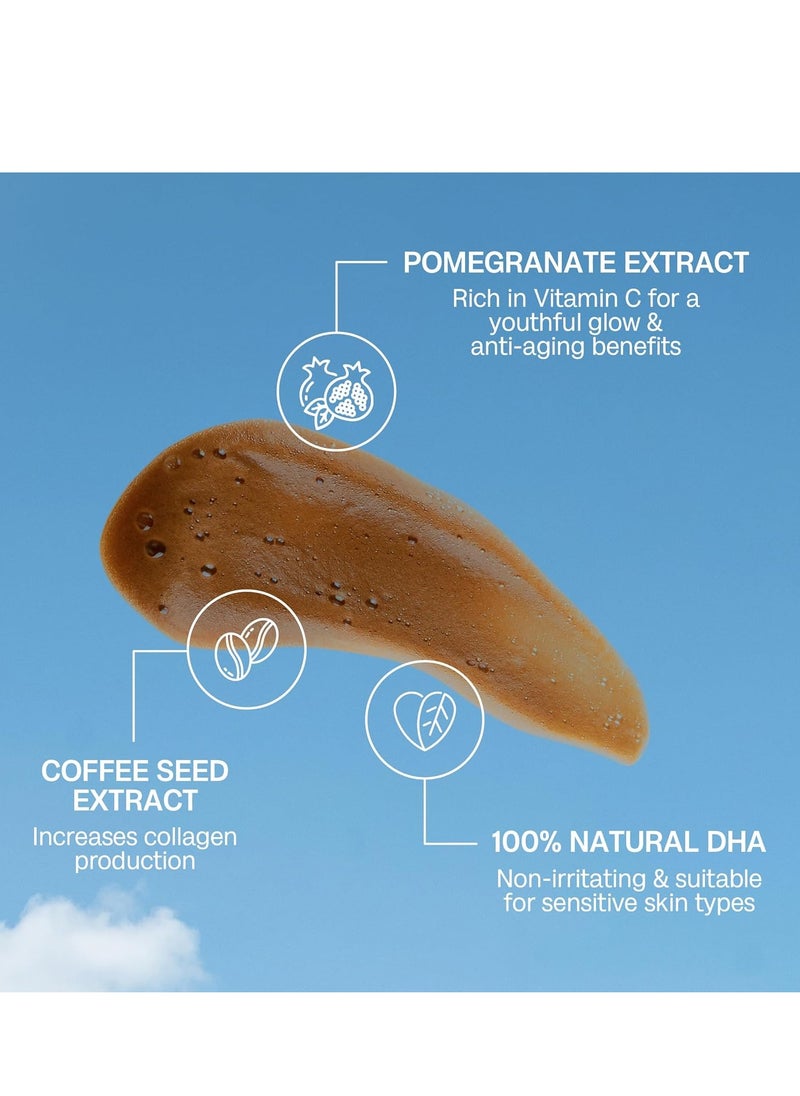 POMEGRANATE EXTRACT
Rich in Vitamin C for a youthful glow & anti-aging benefits

COFFEE SEED EXTRACT
Increases collagen production

100% NATURAL DHA
Non-irritating & suitable for sensitive skin types